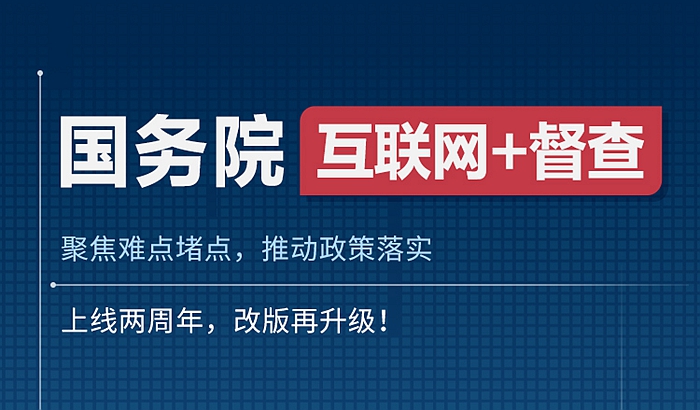 国务院 互联网+督查

聚焦难点堵点，推动政策落实

上线两周年，改版再升级！